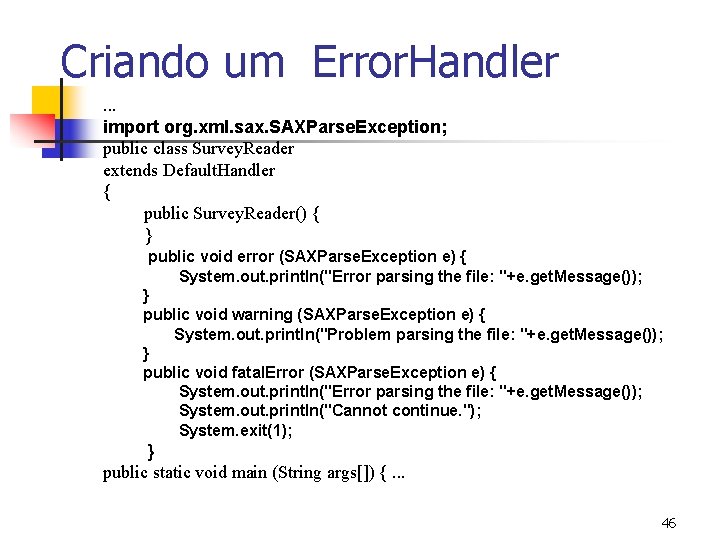 Criando um ErrorHandler

...
import org.xml.sax.SAXParseException;
public class SurveyReader
extends DefaultHandler
{
public SurveyReader() {
}
public void error (SAXParseException e) {
System.out.println("Error parsing the file: "+e.getMessage());
}
public void warning (SAXParseException e) {
System.out.println("Problem parsing the file: "+e.getMessage());
}
public void fatalError (SAXParseException e) {
System.out.println("Error parsing the file: "+e.getMessage());
System.out.println("Cannot continue.");
System.exit(1);
}
public static void main (String args[]) { ...

46